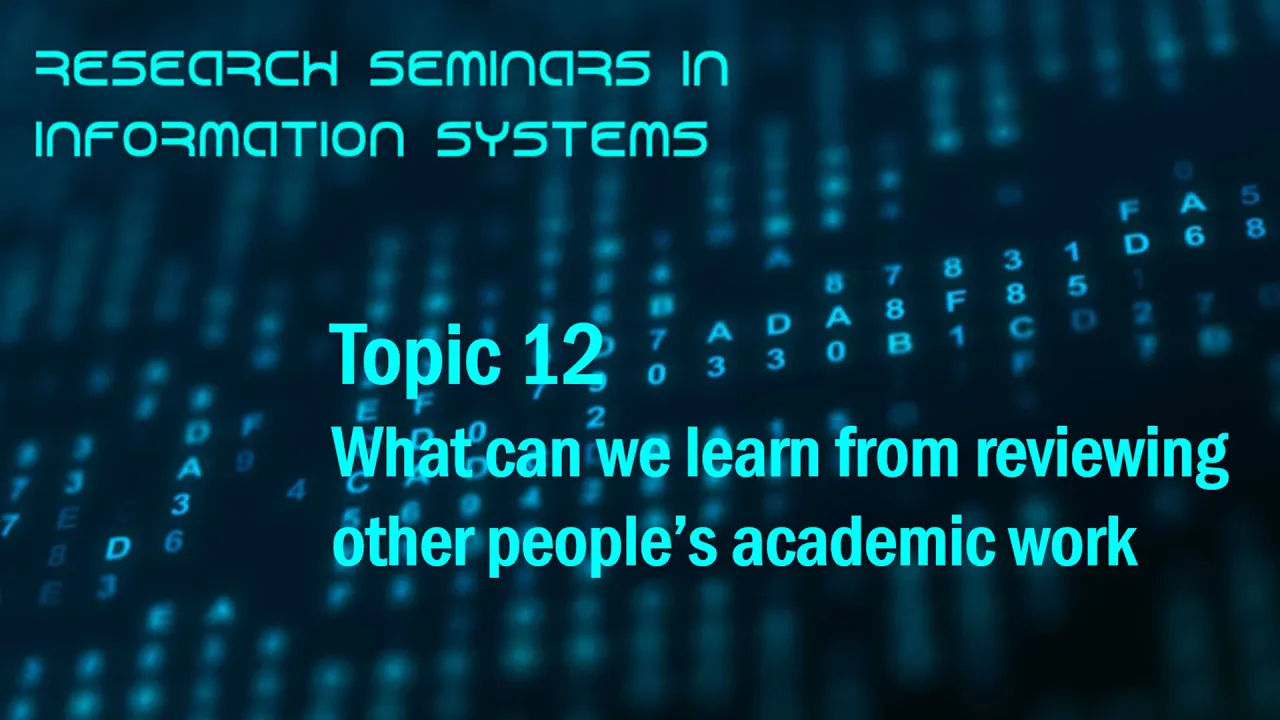 RESEARCH SEMINARS IN INFORMATION SYSTEMS

Topic 12
What can we learn from reviewing other people's academic work